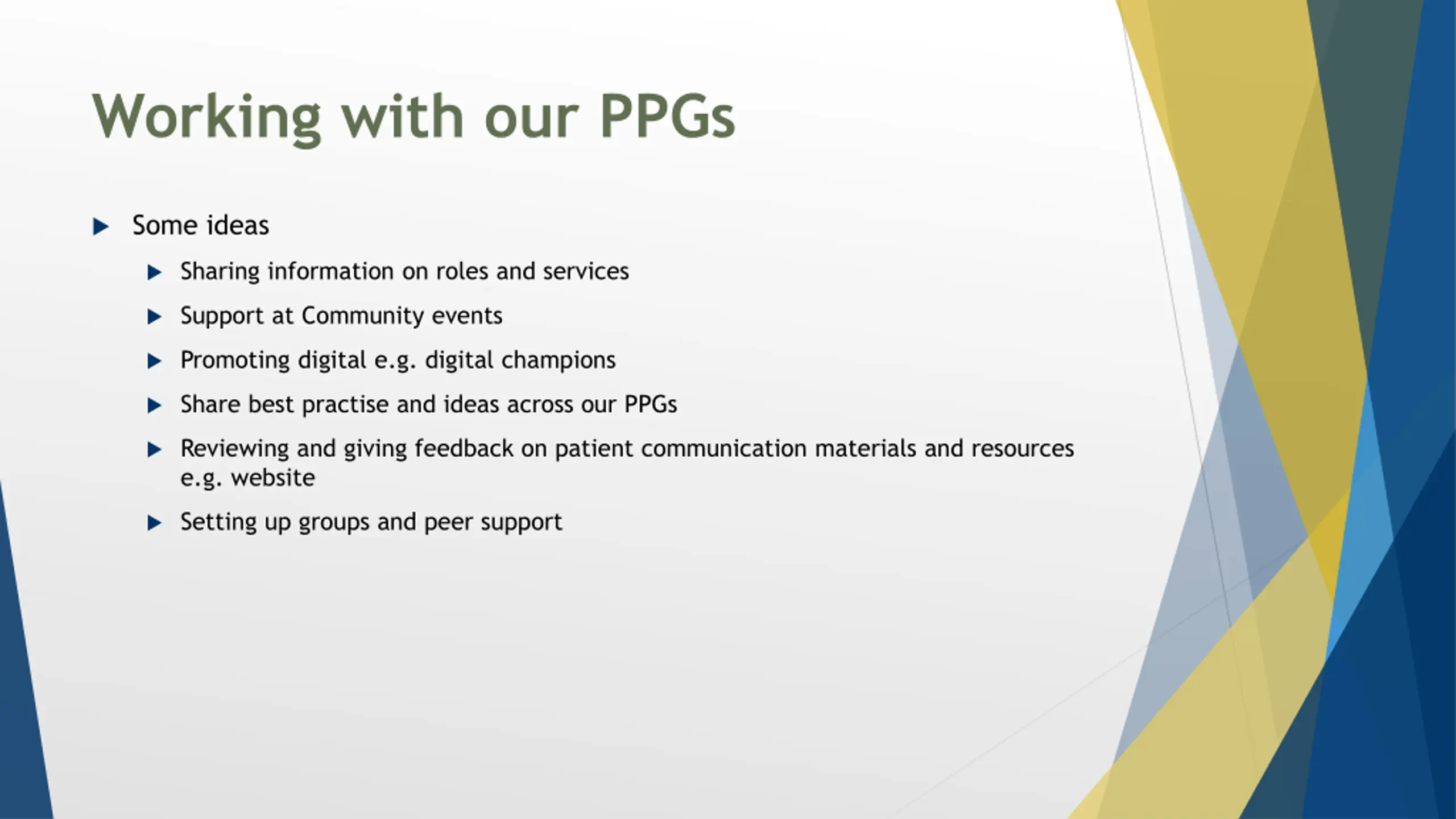 Working with our PPGs

Some ideas

Sharing information on roles and services

Support at Community events

Promoting digital e.g. digital champions

Share best practise and ideas across our PPGs

Reviewing and giving feedback on patient communication materials and resources e.g. website

Setting up groups and peer support